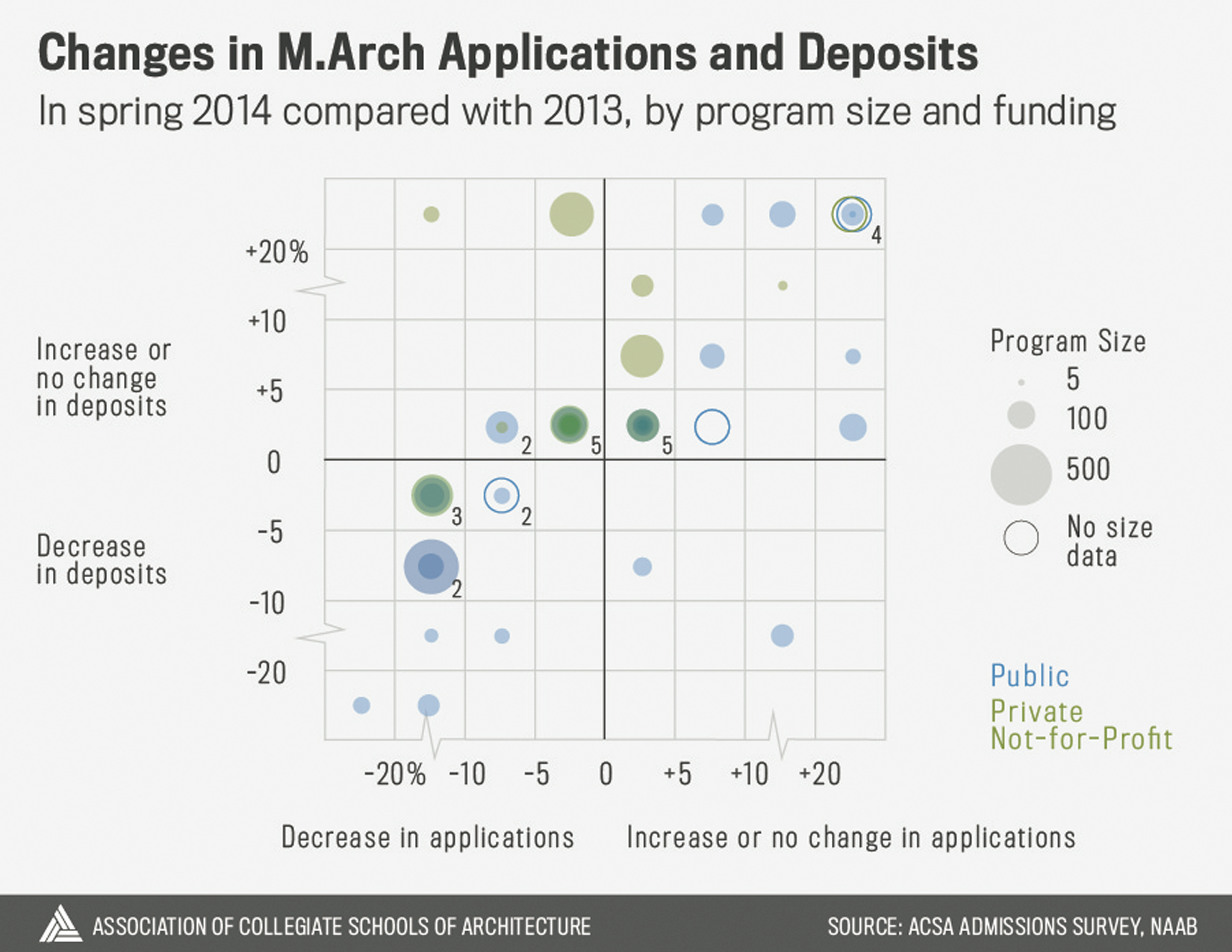 Changes in M.Arch Applications and Deposits

In spring 2014 compared with 2013, by program size and funding

Increase or no change in deposits

Decrease in deposits

+20%

+10

+5

0

-5

-10

-20

4

2

5

5

3

2

2

-20% -10 -5 0 +5 +10 +20

Decrease in applications

Increase or no change in applications

Program Size

5

100

500

No size data

Public

Private Not-for-Profit

ASSOCIATION OF COLLEGIATE SCHOOLS OF ARCHITECTURE

SOURCE: ACSA ADMISSIONS SURVEY, NAAB